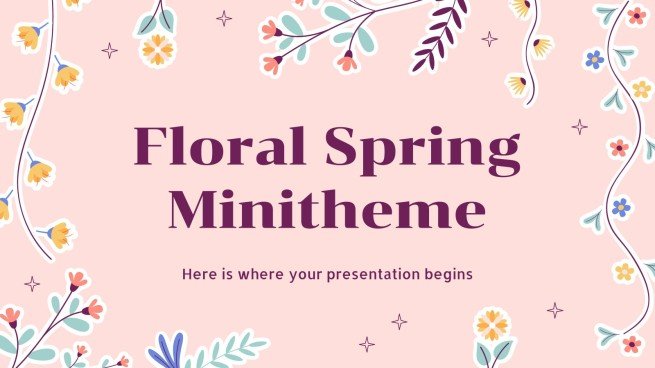 Floral Spring Minitheme

Here is where your presentation begins